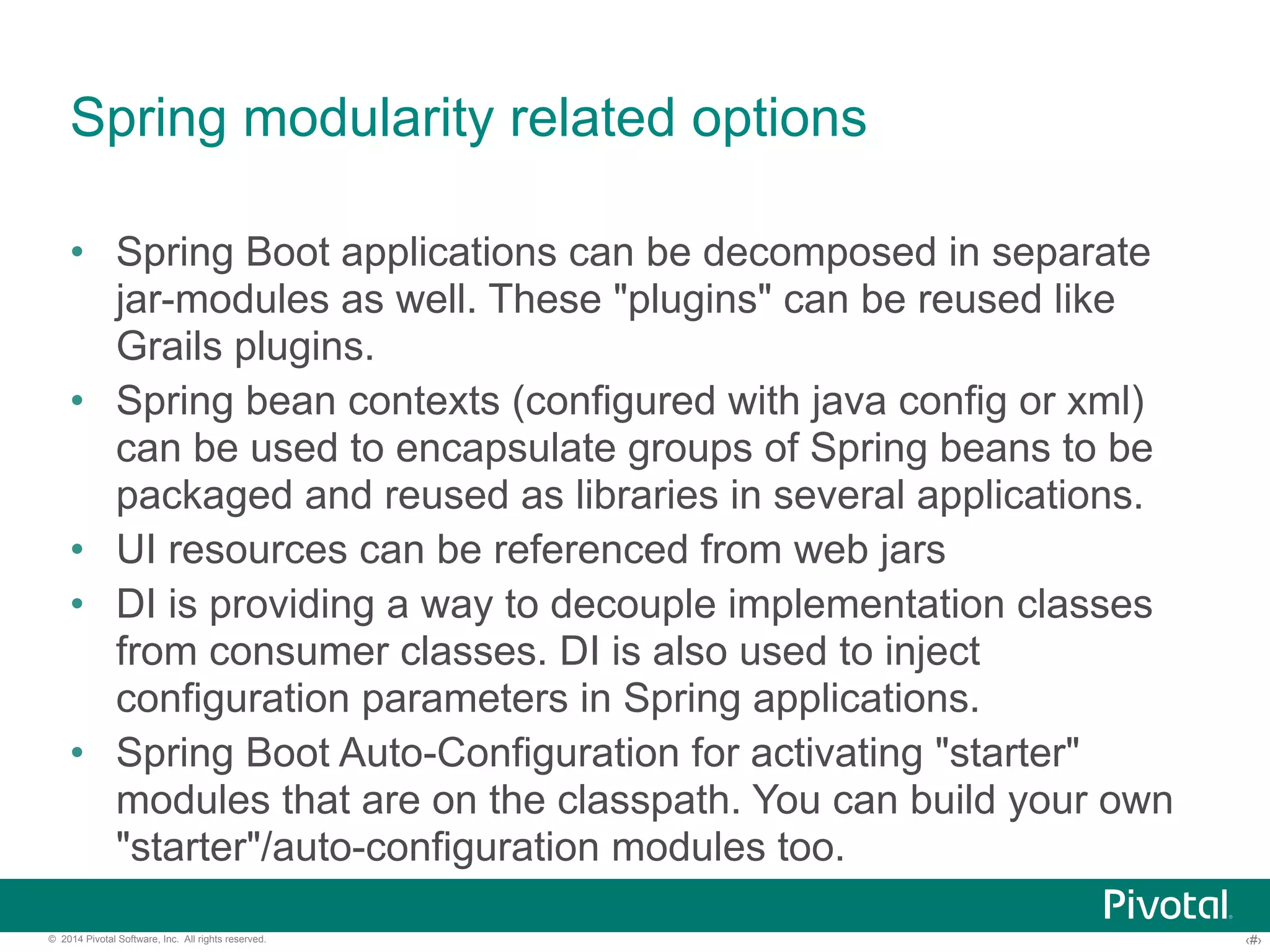 Spring modularity related options

• Spring Boot applications can be decomposed in separate jar-modules as well. These "plugins" can be reused like Grails plugins.
• Spring bean contexts (configured with java config or xml) can be used to encapsulate groups of Spring beans to be packaged and reused as libraries in several applications.
• UI resources can be referenced from web jars
• DI is providing a way to decouple implementation classes from consumer classes. DI is also used to inject configuration parameters in Spring applications.
• Spring Boot Auto-Configuration for activating "starter" modules that are on the classpath. You can build your own "starter"/auto-configuration modules too.

Pivotal.

© 2014 Pivotal Software, Inc. All rights reserved.

‹#›